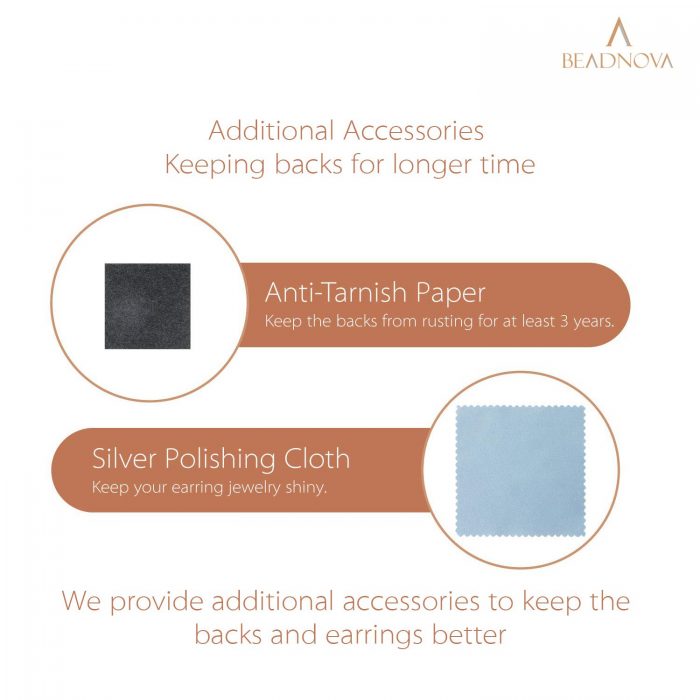 BEADNOVA

Additional Accessories
Keeping backs for longer time

Anti-Tarnish Paper
Keep the backs from rusting for at least 3 years.

Silver Polishing Cloth
Keep your earring jewelry shiny.

We provide additional accessories to keep the backs and earrings better